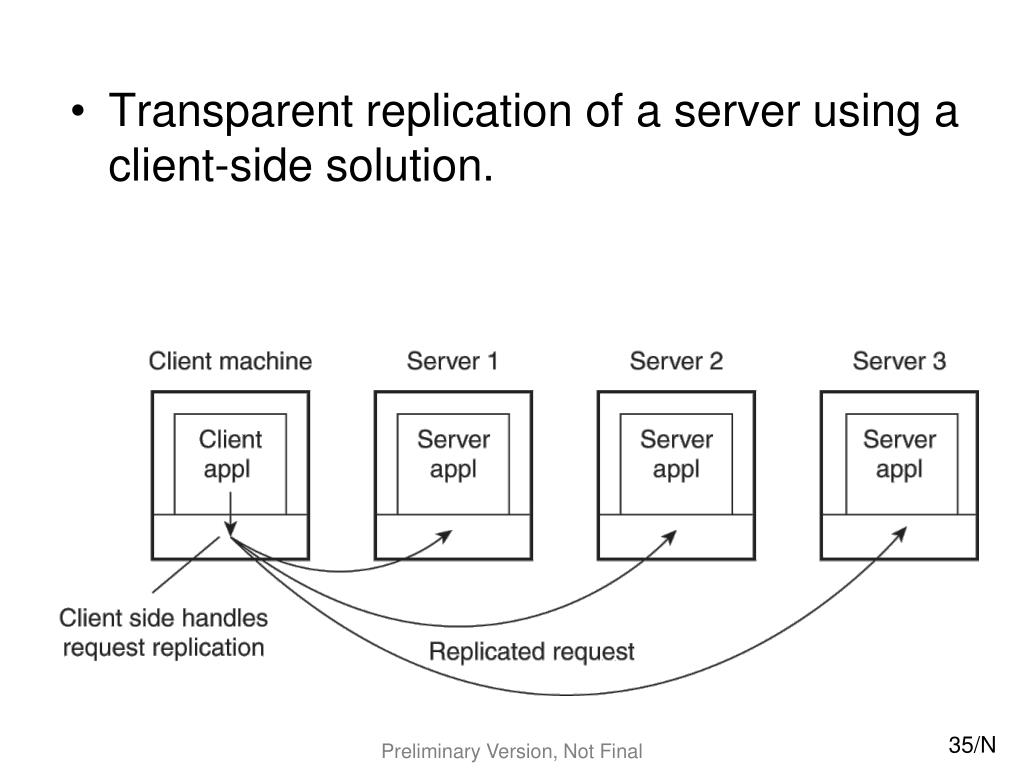 • Transparent replication of a server using a client-side solution.

Client machine

Server 1

Server 2

Server 3

Client appl

Server appl

Server appl

Server appl

Client side handles request replication

Replicated request

Preliminary Version, Not Final

35/N